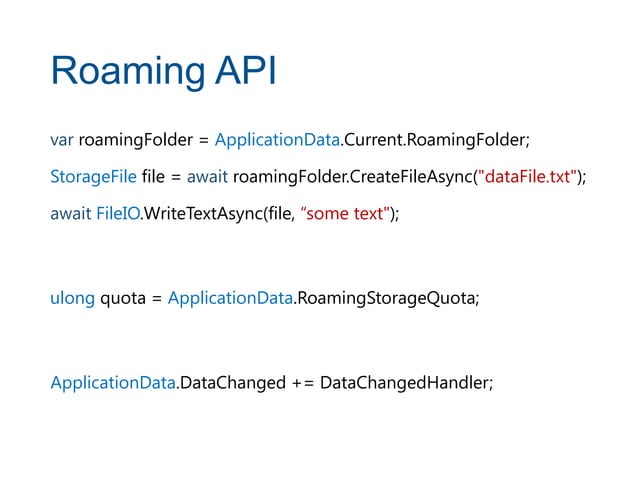 Roaming API

var roamingFolder = ApplicationData.Current.RoamingFolder;

StorageFile file = await roamingFolder.CreateFileAsync("dataFile.txt");

await FileIO.WriteTextAsync(file, “some text");

ulong quota = ApplicationData.RoamingStorageQuota;

ApplicationData.DataChanged += DataChangedHandler;